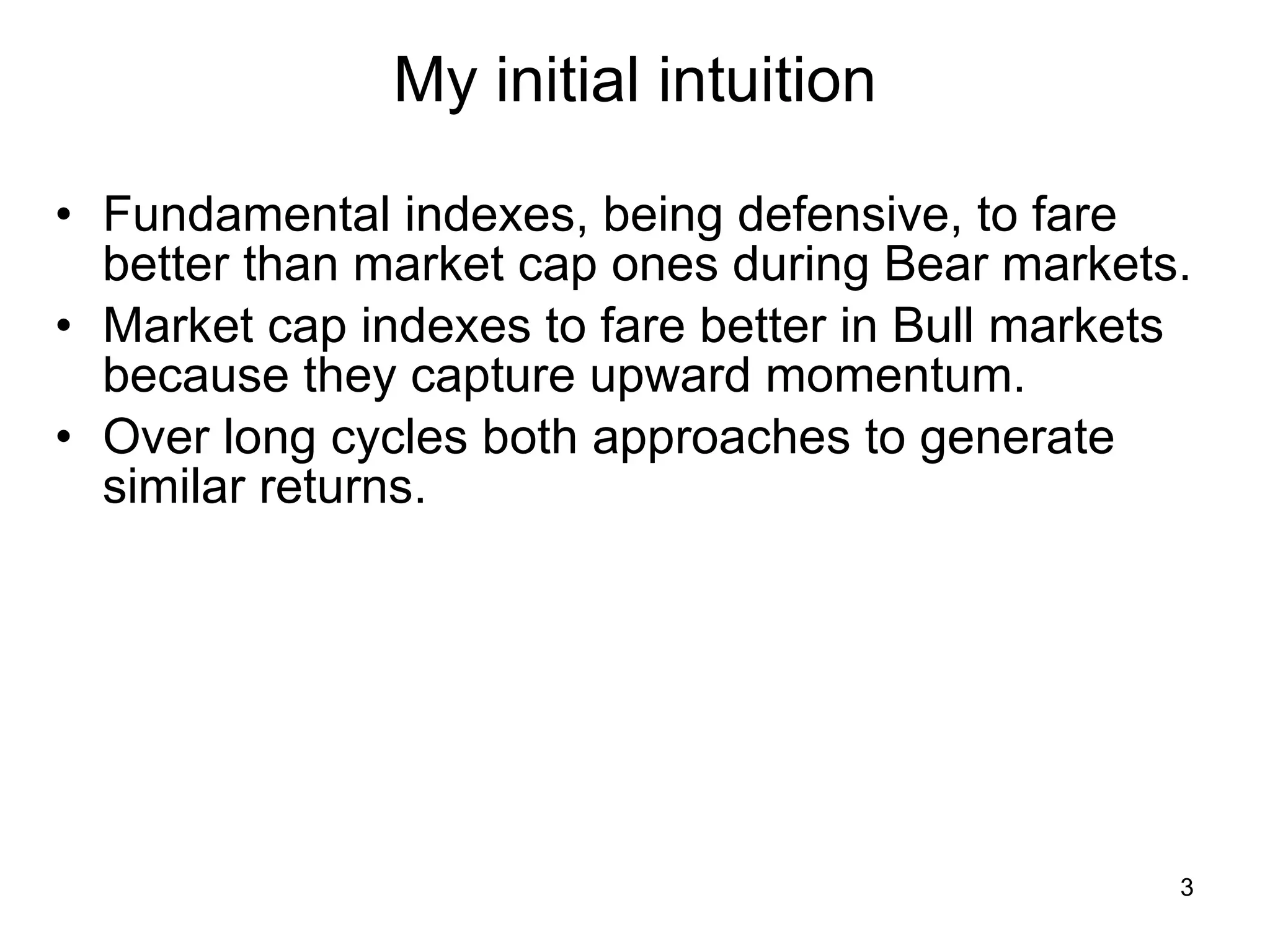 My initial intuition

• Fundamental indexes, being defensive, to fare better than market cap ones during Bear markets.
• Market cap indexes to fare better in Bull markets because they capture upward momentum.
• Over long cycles both approaches to generate similar returns.

3